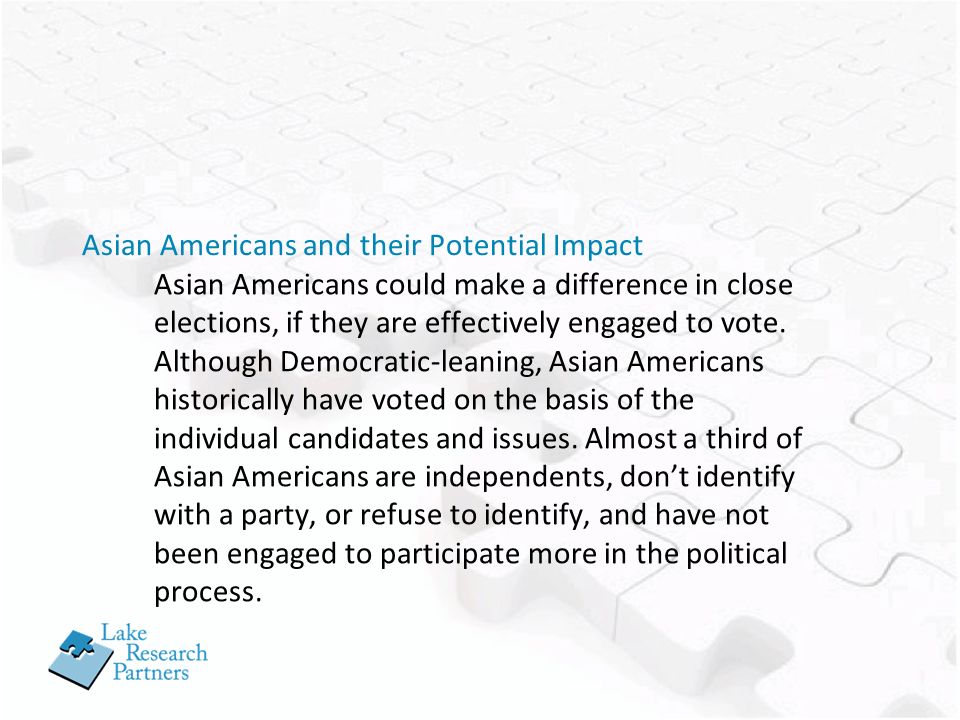 Asian Americans and their Potential Impact

Asian Americans could make a difference in close elections, if they are effectively engaged to vote. Although Democratic-leaning, Asian Americans historically have voted on the basis of the individual candidates and issues. Almost a third of Asian Americans are independents, don't identify with a party, or refuse to identify, and have not been engaged to participate more in the political process.

Lake Research Partners